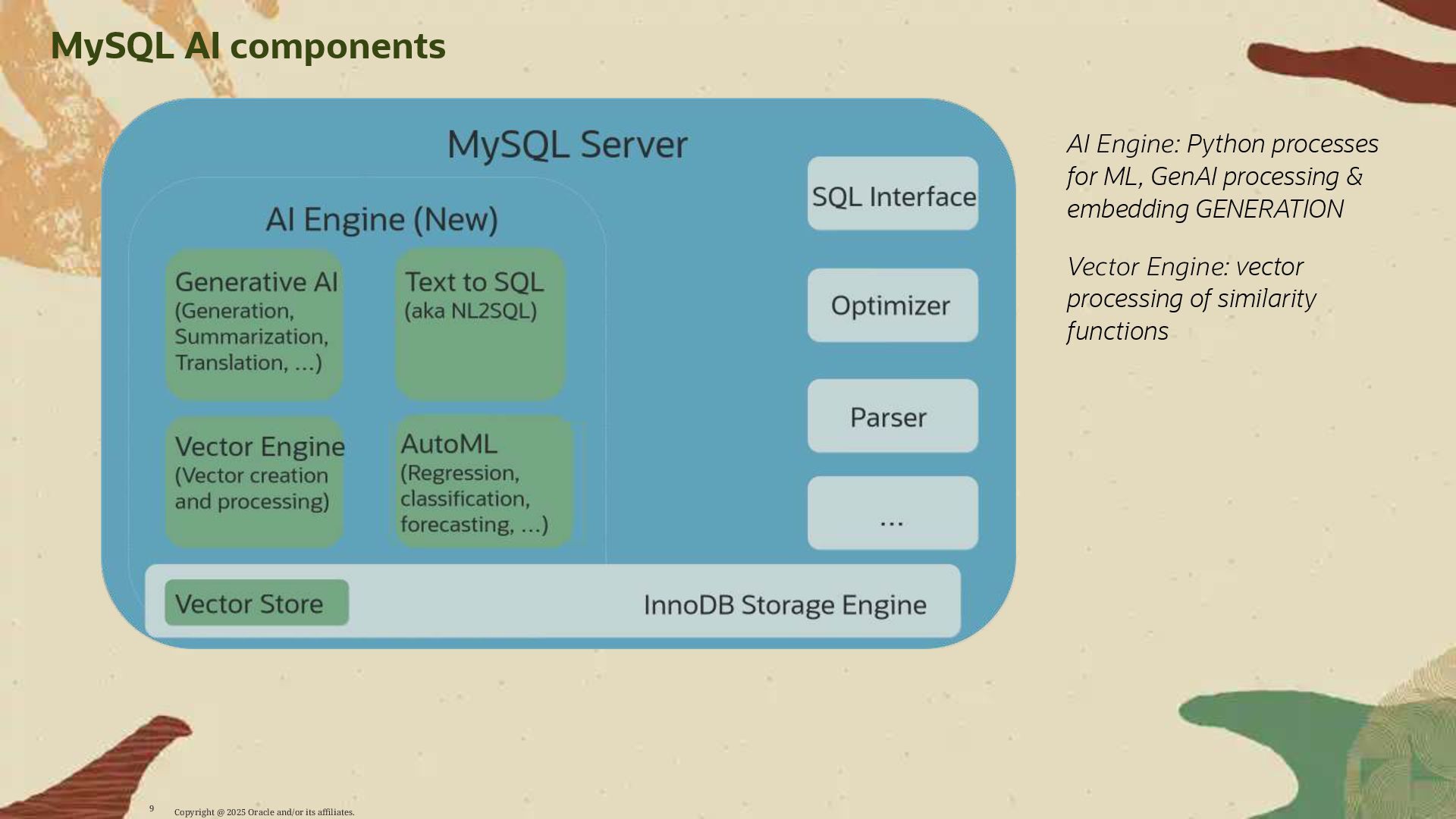 MySQL AI components

MySQL Server

AI Engine (New)

Generative AI (Generation, Summarization, Translation, ...)

Text to SQL (aka NL2SQL)

Vector Engine (Vector creation and processing)

AutoML (Regression, classification, forecasting, ...)

SQL Interface

Optimizer

Parser

...

Vector Store

InnoDB Storage Engine

AI Engine: Python processes for ML, GenAI processing & embedding GENERATION

Vector Engine: vector processing of similarity functions

9 Copyright @ 2025 Oracle and/or its affiliates.